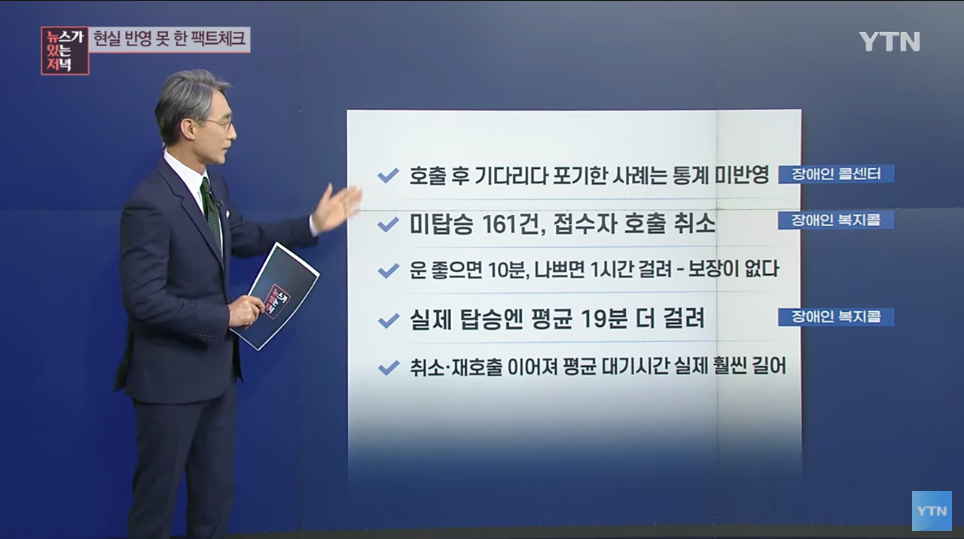 뉴스가 있는 저녁

현실 반영 못 한 팩트체크

YTN

✔ 호출 후 기다리다 포기한 사례는 통계 미반영 장애인 콜센터

✔ 미탑승 161건, 접수자 호출 취소 장애인 복지콜

✔ 운 좋으면 10분, 나쁘면 1시간 걸려 - 보장이 없다

✔ 실제 탑승엔 평균 19분 더 걸려 장애인 복지콜

✔ 취소·재호출 이어져 평균 대기시간 실제 훨씬 길어

YTN